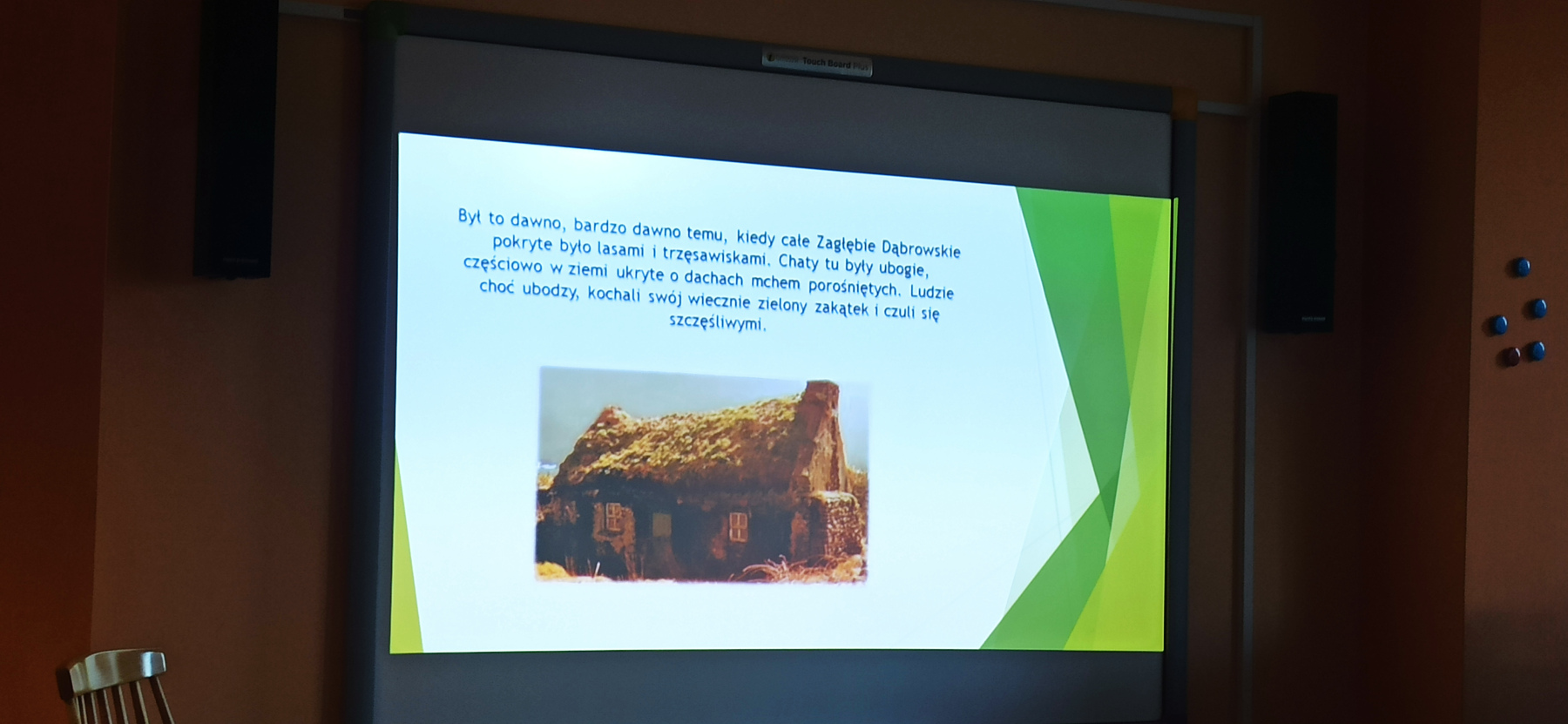 Touch Board Plus

Był to dawno, bardzo dawno temu, kiedy całe Zagłębie Dąbrowskie pokryte było lasami i trzęsawiskami. Chaty tu były ubogie, częściowo w ziemi ukryte o dachach mchem porośniętych. Ludzie choć ubodzy, kochali swój wiecznie zielony zakątek i czuli się szczęśliwymi.